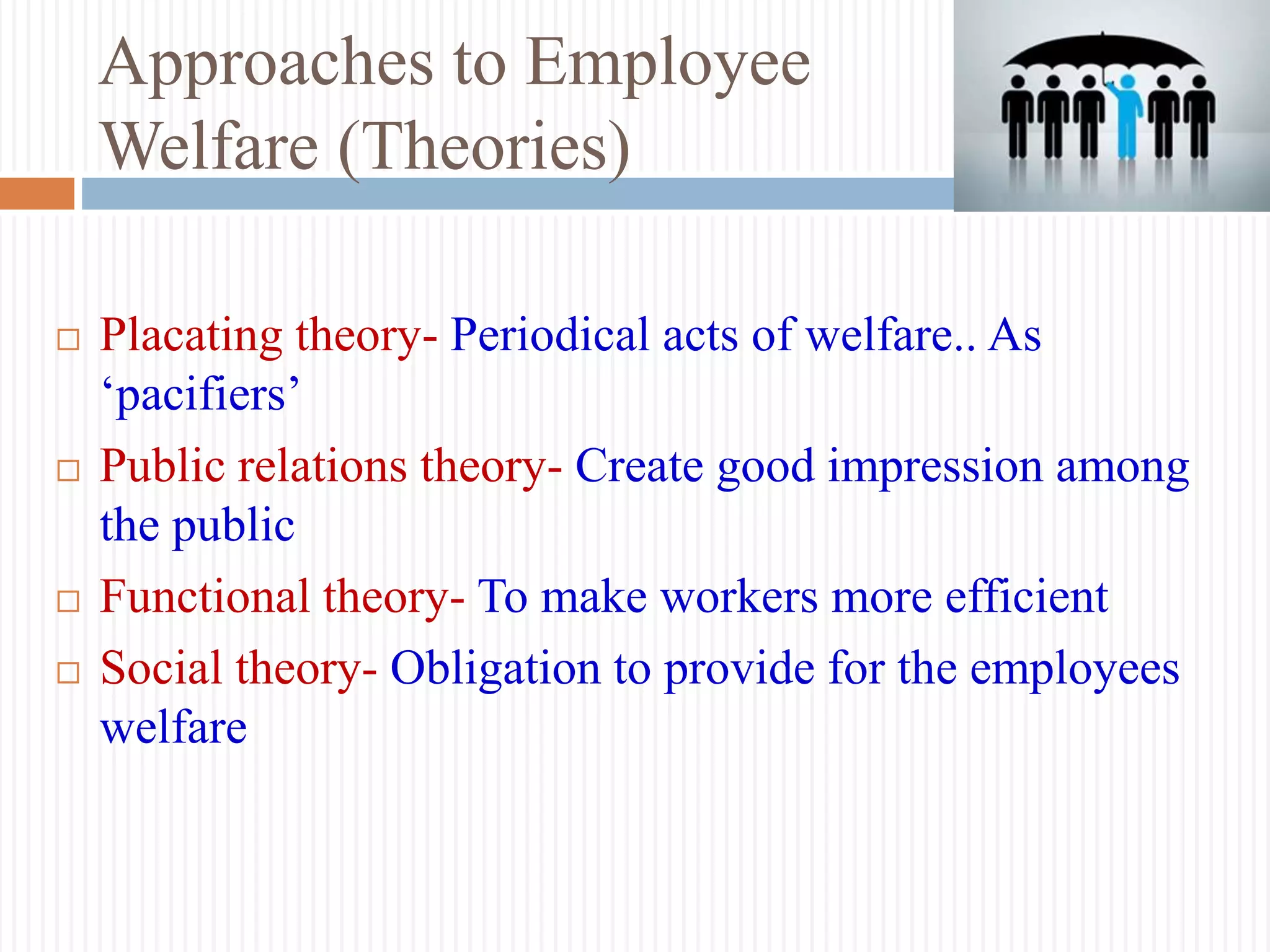 Approaches to Employee Welfare (Theories)

□ Placating theory- Periodical acts of welfare.. As ‘pacifiers’

□ Public relations theory- Create good impression among the public

□ Functional theory- To make workers more efficient

□ Social theory- Obligation to provide for the employees welfare